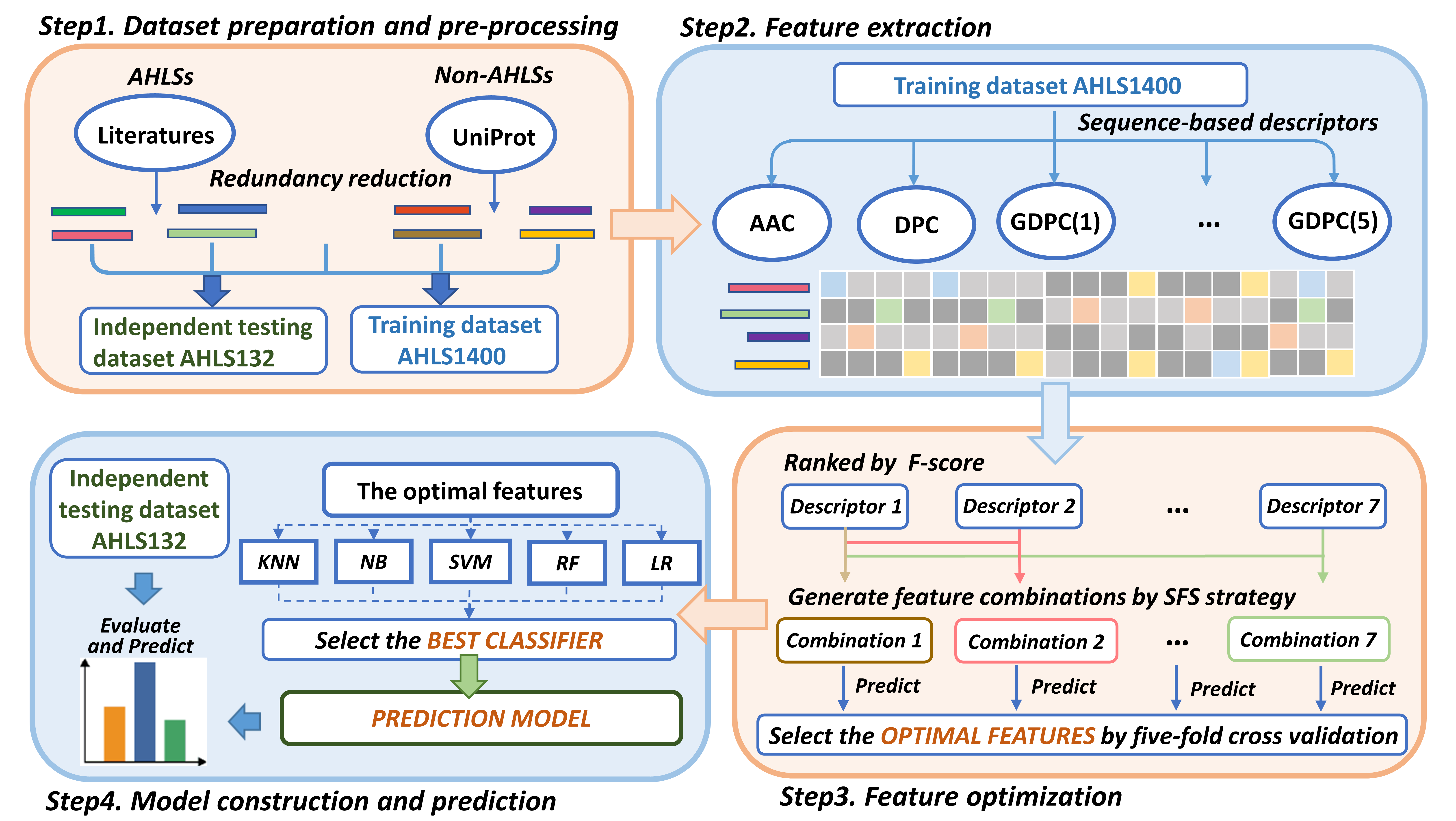 Step1. Dataset preparation and pre-processing

AHLSs

Non-AHLSs

Literatures

UniProt

Redundancy reduction

Independent testing dataset AHLS132

Training dataset AHLS1400

Step2. Feature extraction

Training dataset AHLS1400

Sequence-based descriptors

AAC

DPC

GDPC(1)

...

GDPC(5)

Ranked by F-score

Descriptor 1

Descriptor 2

...

Descriptor 7

Generate feature combinations by SFS strategy

Combination 1

Combination 2

...

Combination 7

Predict

Predict

Predict

Predict

Select the OPTIMAL FEATURES by five-fold cross validation

Step3. Feature optimization

Independent testing dataset AHLS132

The optimal features

KNN

NB

SVM

RF

LR

Evaluate and Predict

Select the BEST CLASSIFIER

PREDICTION MODEL

Step4. Model construction and prediction